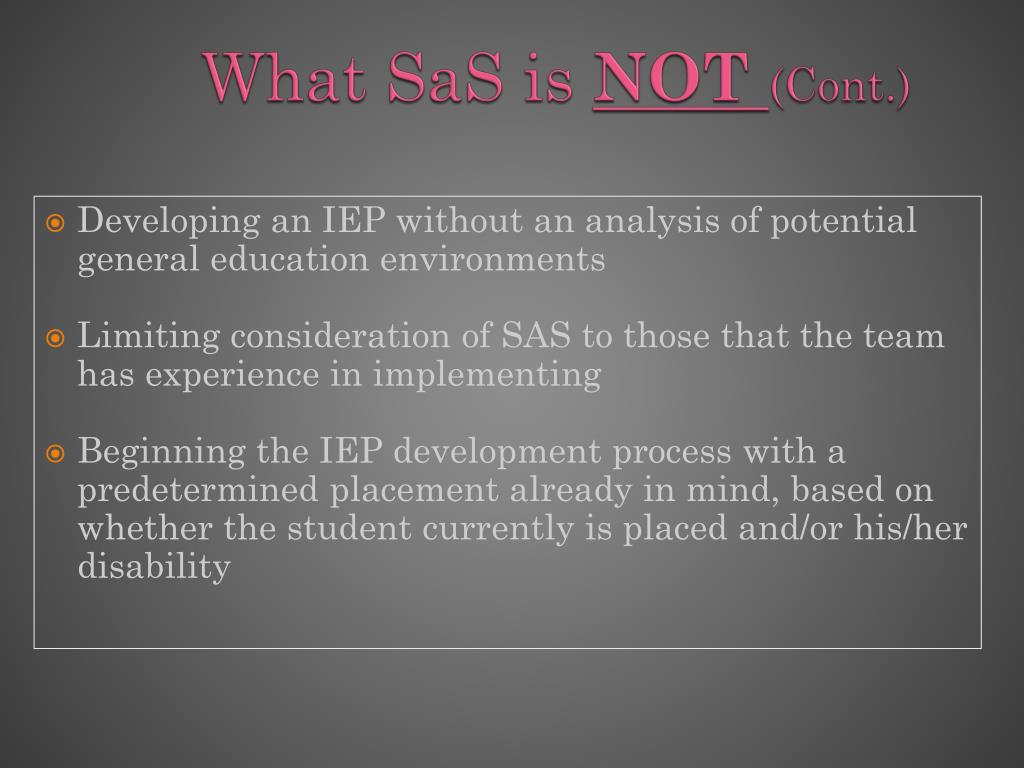 What SaS is NOT (Cont.)

Developing an IEP without an analysis of potential general education environments

Limiting consideration of SAS to those that the team has experience in implementing

Beginning the IEP development process with a predetermined placement already in mind, based on whether the student currently is placed and/or his/her disability